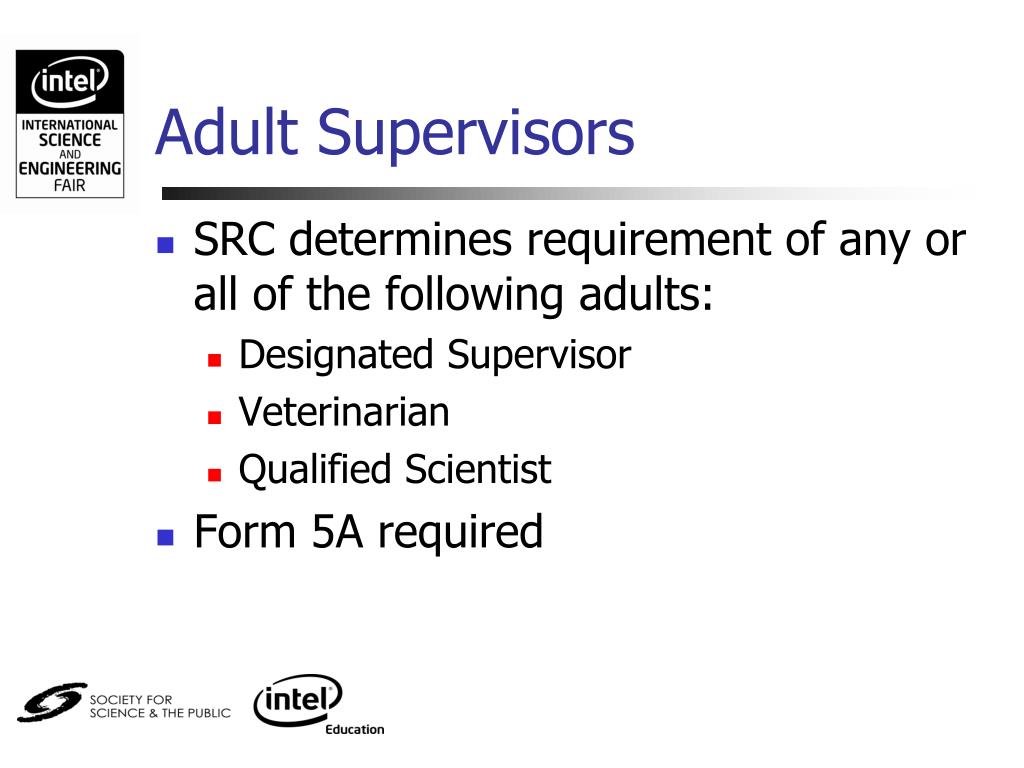 intel
INTERNATIONAL SCIENCE AND ENGINEERING FAIR

Adult Supervisors

SRC determines requirement of any or all of the following adults:
Designated Supervisor
Veterinarian
Qualified Scientist
Form 5A required

SOCIETY FOR SCIENCE & THE PUBLIC
intel Education